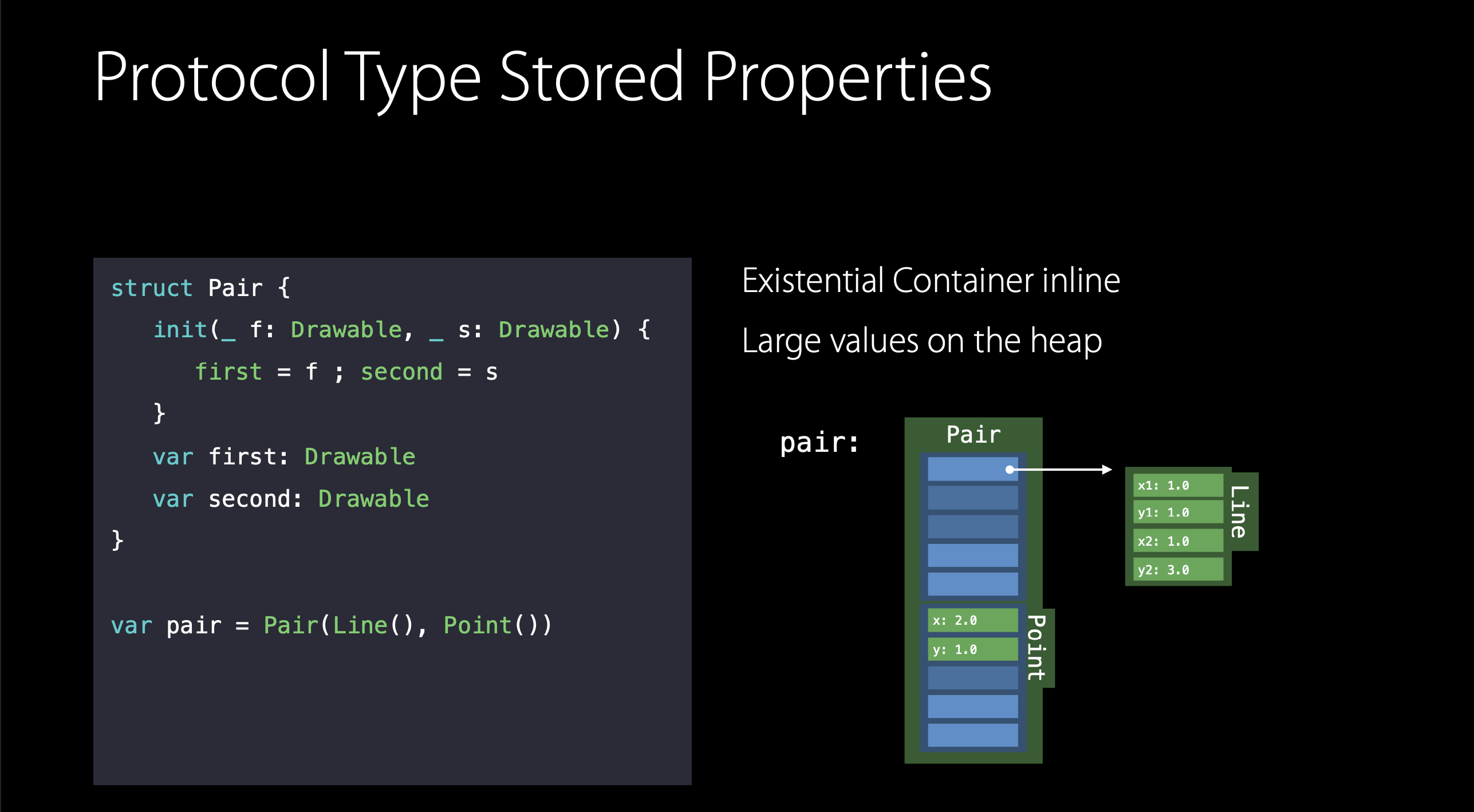 Protocol Type Stored Properties

struct Pair {
init(_ f: Drawable, _ s: Drawable) {
first = f ; second = s
}
var first: Drawable
var second: Drawable
}

var pair = Pair(Line(), Point())

Existential Container inline

Large values on the heap

pair:

Pair

x1: 1.0
y1: 1.0
x2: 1.0
y2: 3.0
Line

x: 2.0
y: 1.0
Point